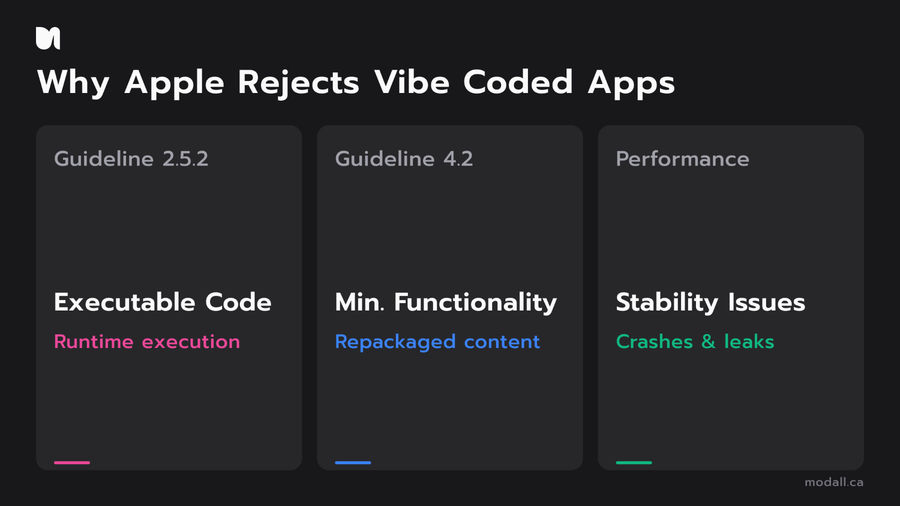 Why Apple Rejects Vibe Coded Apps

Guideline 2.5.2

Executable Code

Runtime execution

Guideline 4.2

Min. Functionality

Repackaged content

Performance

Stability Issues

Crashes & leaks

modall.ca